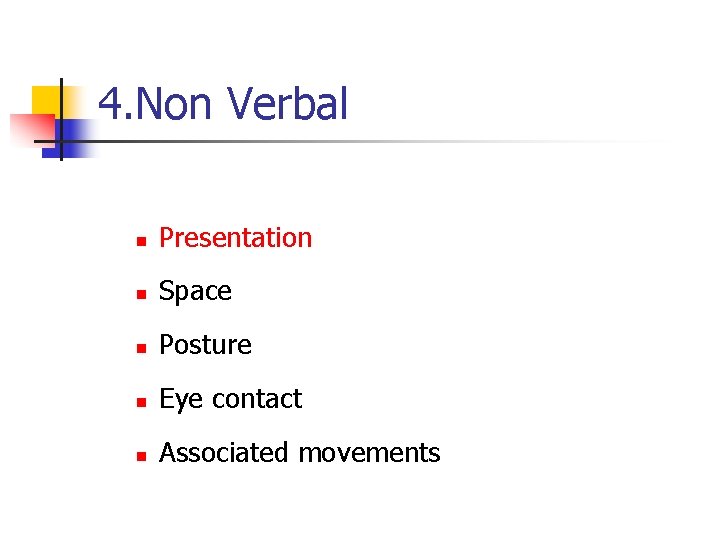 4.Non Verbal

- Presentation
- Space
- Posture
- Eye contact
- Associated movements